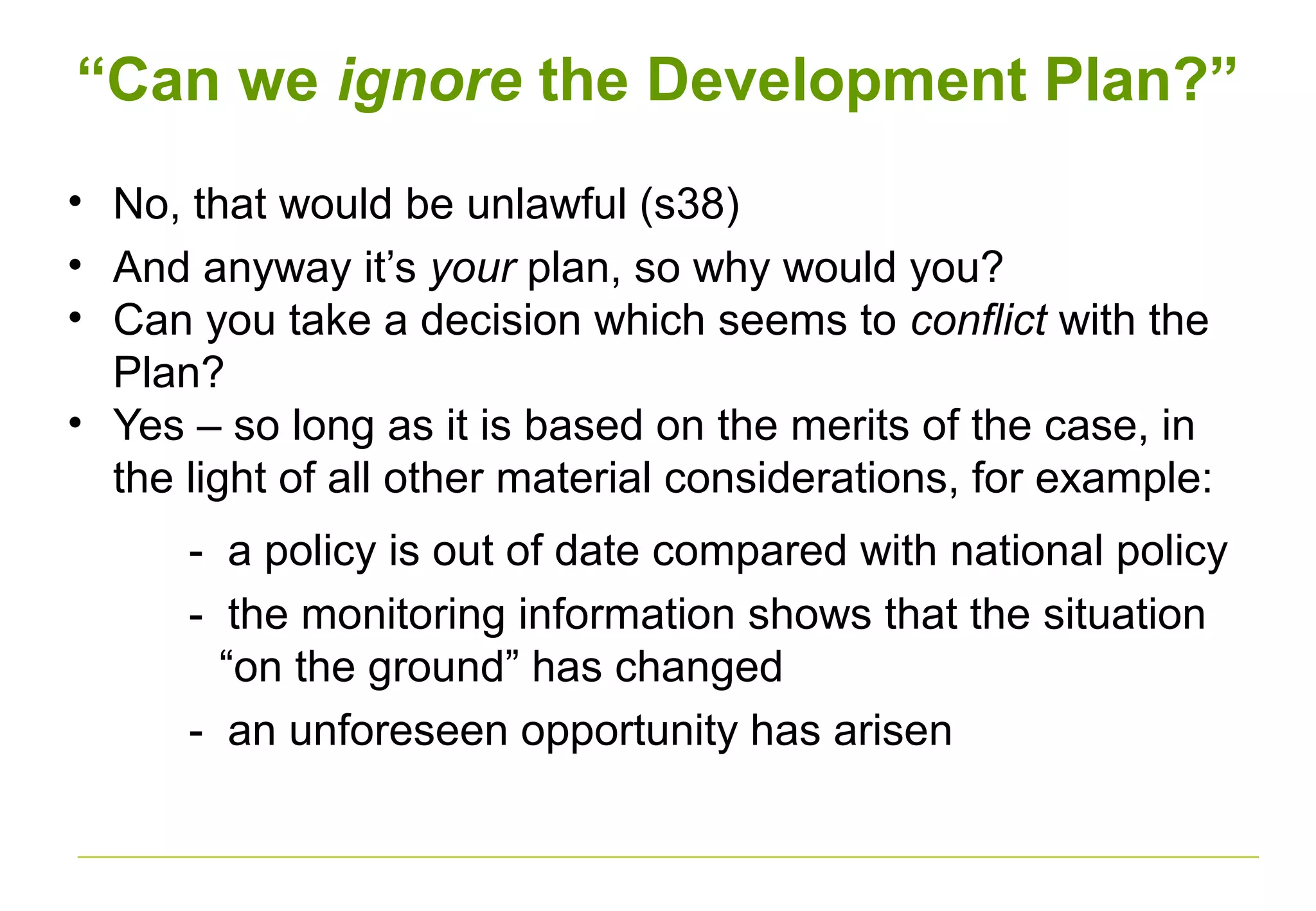 “Can we ignore the Development Plan?”

• No, that would be unlawful (s38)
• And anyway it’s your plan, so why would you?
• Can you take a decision which seems to conflict with the Plan?
• Yes – so long as it is based on the merits of the case, in the light of all other material considerations, for example:

- a policy is out of date compared with national policy
- the monitoring information shows that the situation “on the ground” has changed
- an unforeseen opportunity has arisen